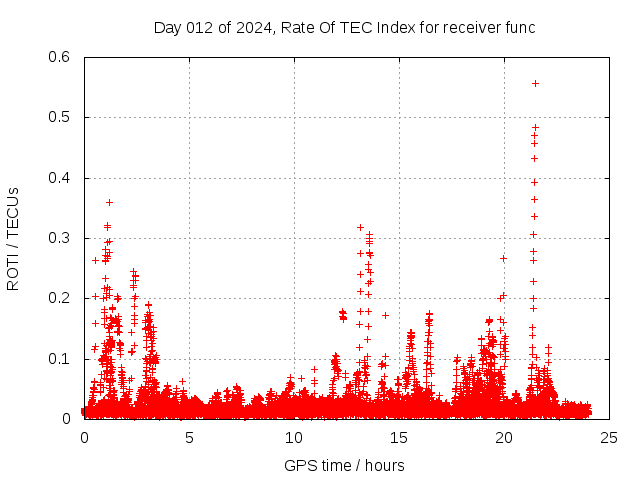 Day 012 of 2024, Rate Of TEC Index for receiver func

ROTI / TECUs

0.6
0.5
0.4
0.3
0.2
0.1
0

0
5
10
15
20
25

GPS time / hours